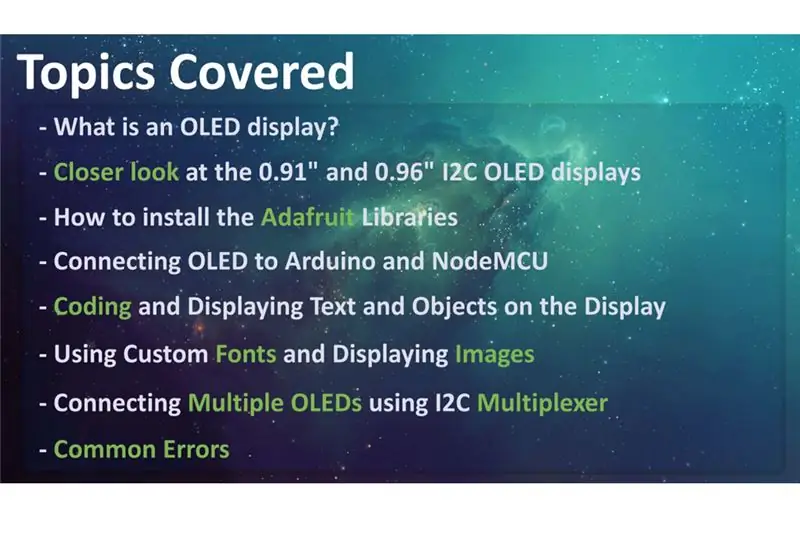 Topics Covered

- What is an OLED display?
- Closer look at the 0.91" and 0.96" I2C OLED displays
- How to install the Adafruit Libraries
- Connecting OLED to Arduino and NodeMCU
- Coding and Displaying Text and Objects on the Display
- Using Custom Fonts and Displaying Images
- Connecting Multiple OLEDs using I2C Multiplexer
- Common Errors